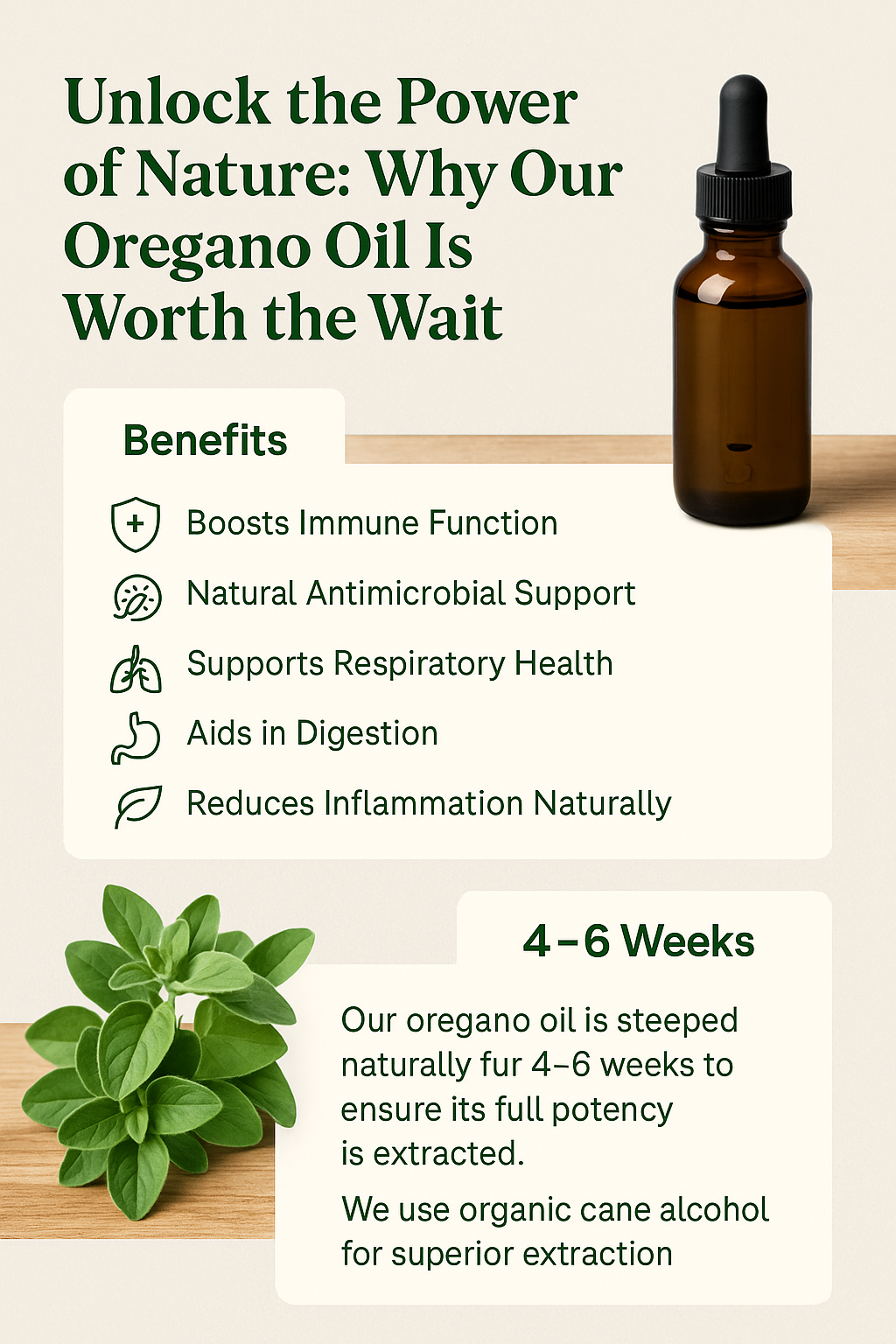 Unlock the Power of Nature: Why Our Oregano Oil Is Worth the Wait

Benefits

Boosts Immune Function

Natural Antimicrobial Support

Supports Respiratory Health

Aids in Digestion

Reduces Inflammation Naturally

4–6 Weeks

Our oregano oil is steeped naturally fur 4–6 weeks to ensure its full potency is extracted.

We use organic cane alcohol for superior extraction